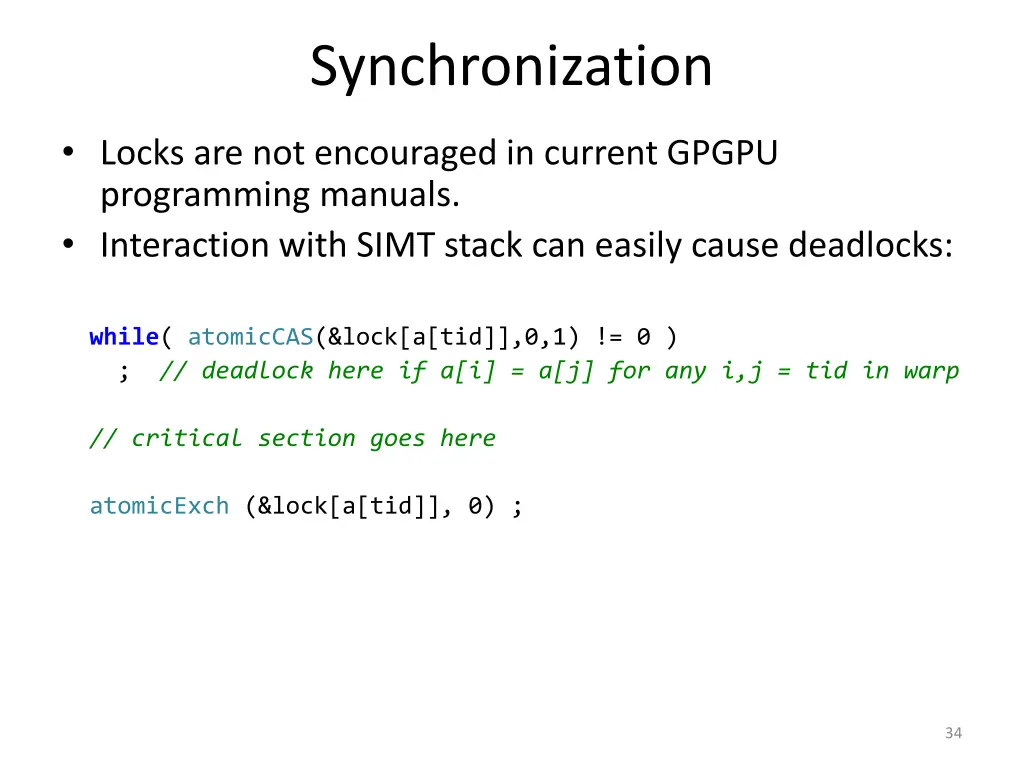 Synchronization

• Locks are not encouraged in current GPGPU programming manuals.
• Interaction with SIMT stack can easily cause deadlocks:

while( atomicCAS(&lock[a[tid]],0,1) != 0 )
  ;  // deadlock here if a[i] = a[j] for any i,j = tid in warp

// critical section goes here

atomicExch (&lock[a[tid]], 0) ;

34